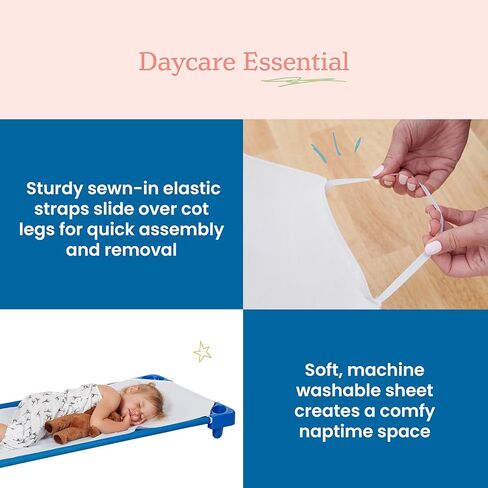 Daycare Essential

Sturdy sewn-in elastic straps slide over cot legs for quick assembly and removal

Soft, machine washable sheet creates a comfy naptime space